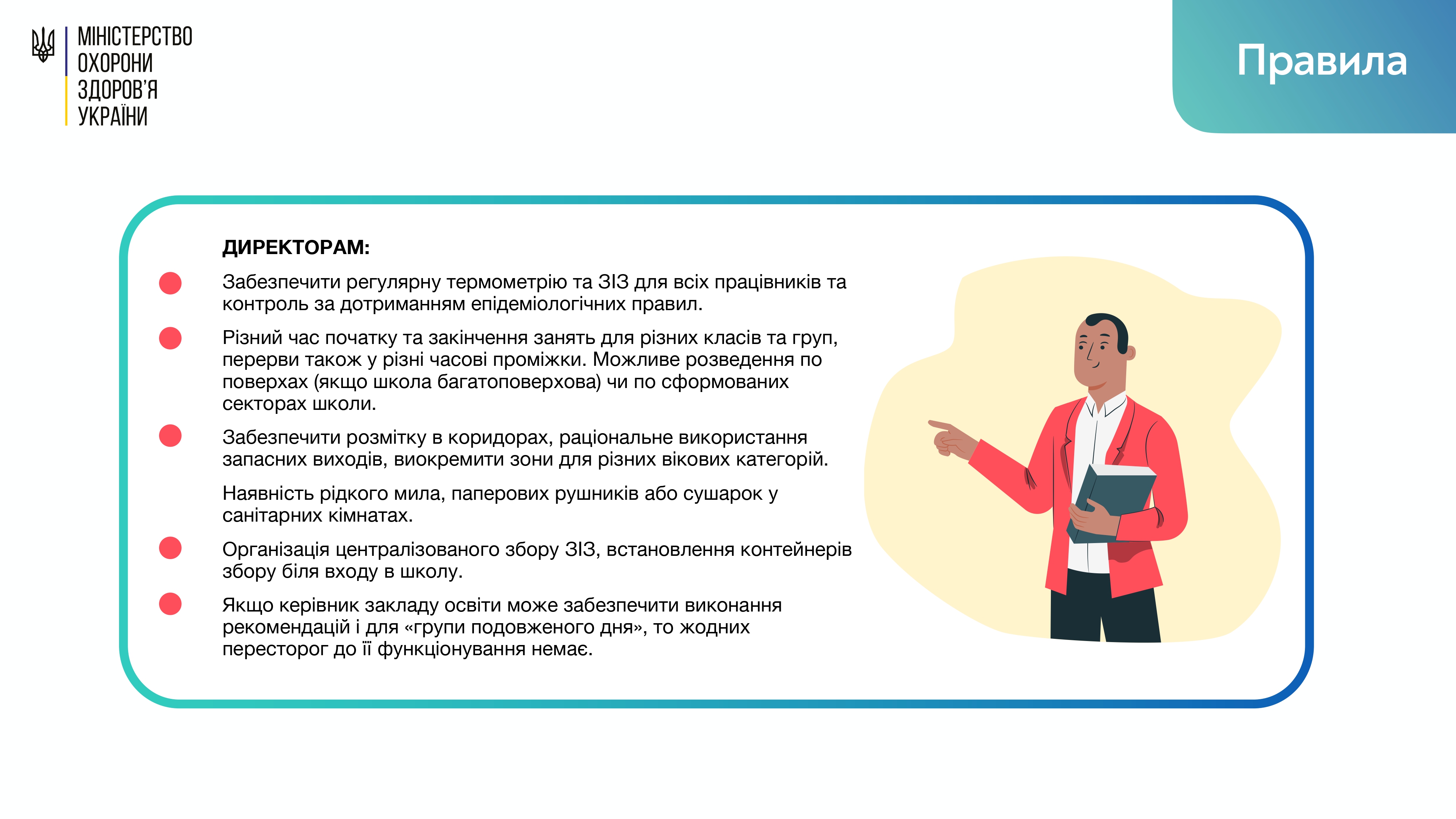 МІНІСТЕРСТВО
ОХОРОНИ
ЗДОРОВ'Я
УКРАЇНИ

Правила

ДИРЕКТОРАМ:

Забезпечити регулярну термометрію та ЗІЗ для всіх працівників та контроль за дотриманням епідеміологічних правил.

Різний час початку та закінчення занять для різних класів та груп, перерви також у різні часові проміжки. Можливе розведення по поверхах (якщо школа багатоповерхова) чи по сформованих секторах школи.

Забезпечити розмітку в коридорах, раціональне використання запасних виходів, виокремити зони для різних вікових категорій.

Наявність рідкого мила, паперових рушників або сушарок у санітарних кімнатах.

Організація централізованого збору ЗІЗ, встановлення контейнерів збору біля входу в школу.

Якщо керівник закладу освіти може забезпечити виконання рекомендацій і для «групи подовженого дня», то жодних пересторог до її функціонування немає.